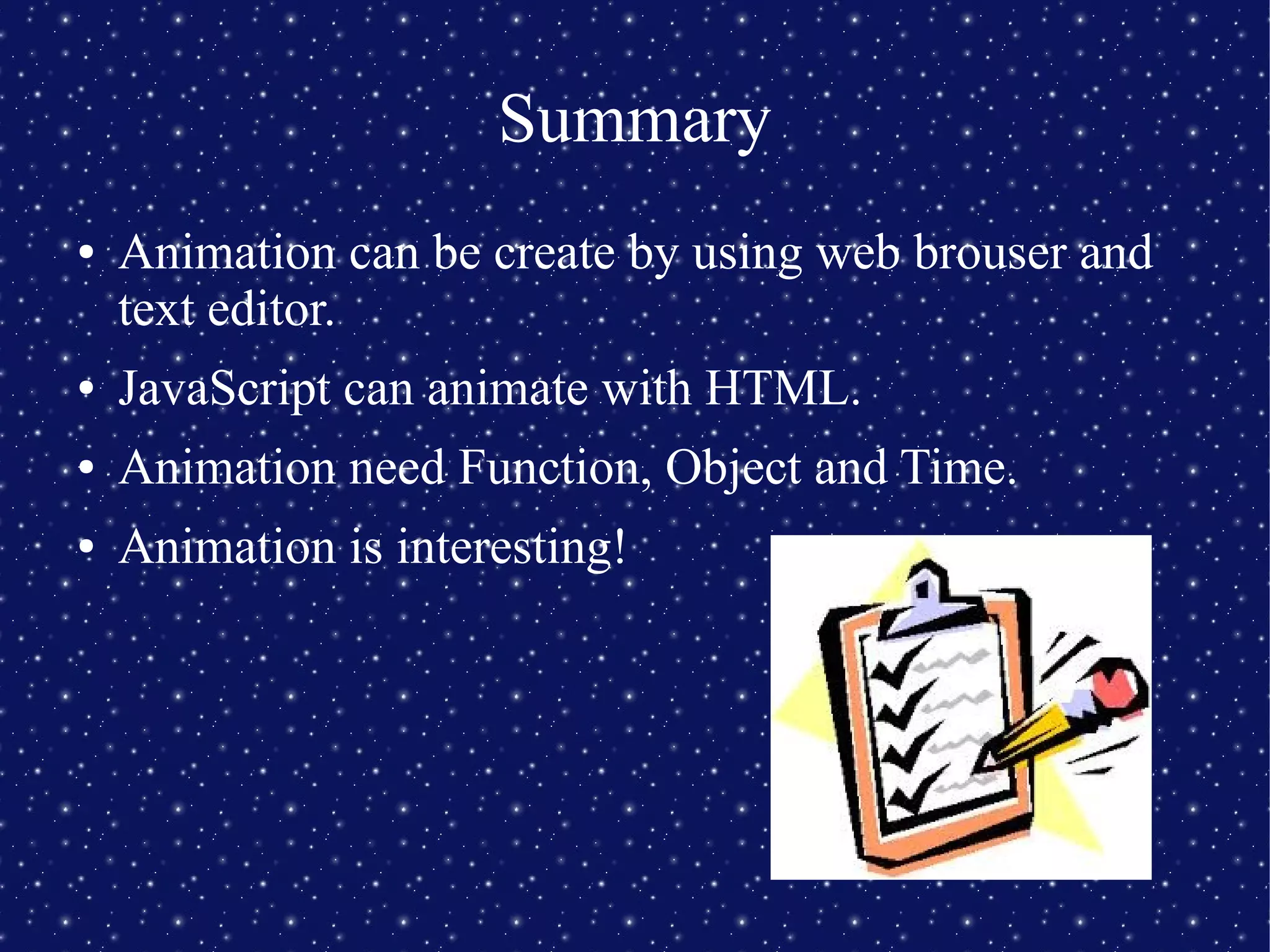 Summary

• Animation can be create by using web brouser and text editor.

• JavaScript can animate with HTML.

• Animation need Function, Object and Time.

• Animation is interesting!